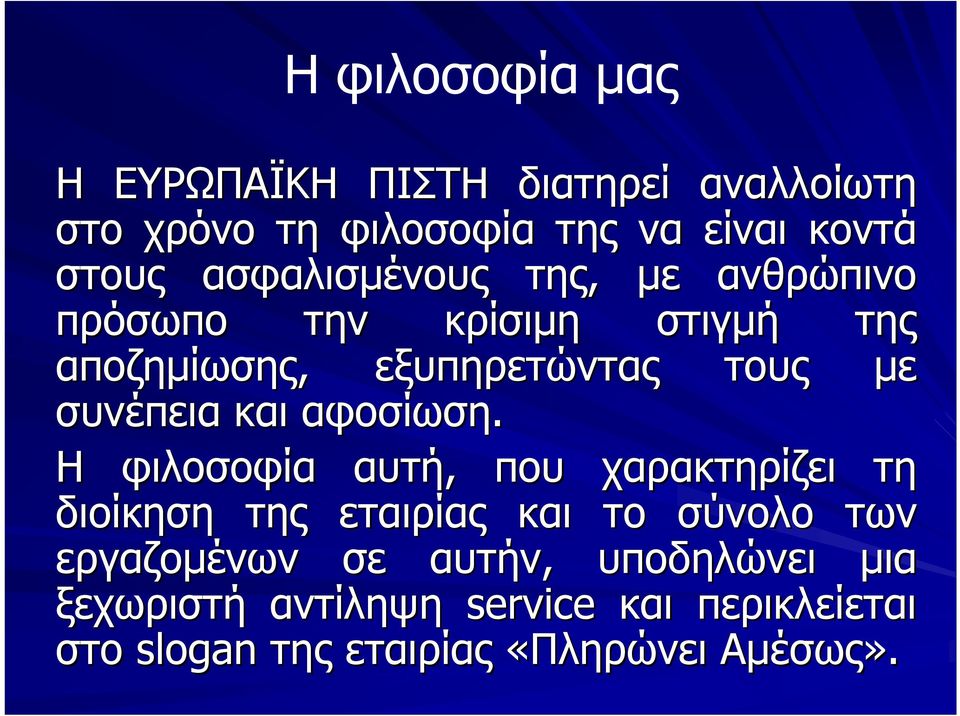 Η φιλοσοφία μας

Η ΕΥΡΩΠΑΪΚΗ ΠΙΣΤΗ διατηρεί αναλλοίωτη στο χρόνο τη φιλοσοφία της να είναι κοντά στους ασφαλισμένους της, με ανθρώπινο πρόσωπο την κρίσιμη στιγμή της αποζημίωσης, εξυπηρετώντας τους με συνέπεια και αφοσίωση.

Η φιλοσοφία αυτή, που χαρακτηρίζει τη διοίκηση της εταιρίας και το σύνολο των εργαζομένων σε αυτήν, υποδηλώνει μια ξεχωριστή αντίληψη service και περικλείεται στο slogan της εταιρίας «Πληρώνει Αμέσως».